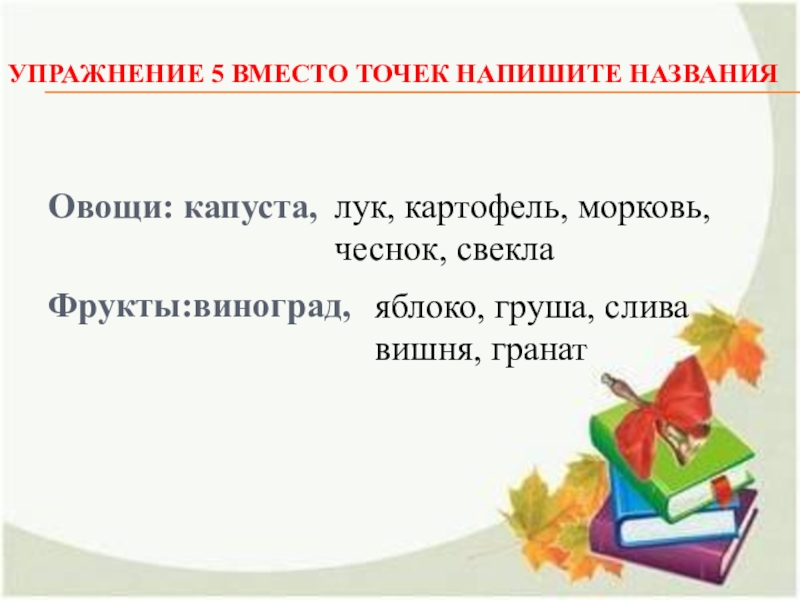 УПРАЖНЕНИЕ 5 ВМЕСТО ТОЧЕК НАПИШИТЕ НАЗВАНИЯ

Овощи: капуста, лук, картофель, морковь, чеснок, свекла

Фрукты:виноград, яблоко, груша, слива вишня, гранат